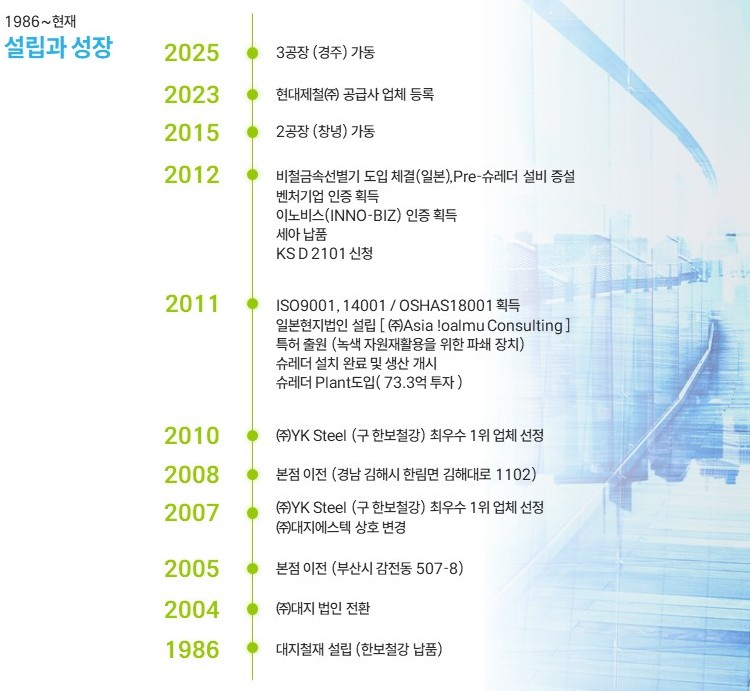 1986~현재
설립과 성장

2025 3공장 (경주) 가동

2023 현대제철㈜ 공급사 업체 등록

2015 2공장 (창녕) 가동

2012 비철금속선별기 도입 체결(일본),Pre-슈레더 설비 증설
벤처기업 인증 획득
이노비스(INNO-BIZ) 인증 획득
세아 납품
KS D 2101 신청

2011 ISO9001, 14001 / OSHAS18001 획득
일본현지법인 설립 [ ㈜Asia !oalmu Consulting ]
특허 출원 (녹색 자원재활용을 위한 파쇄 장치)
슈레더 설치 완료 및 생산 개시
슈레더 Plant도입( 73.3억 투자 )

2010 ㈜YK Steel (구 한보철강) 최우수 1위 업체 선정

2008 본점 이전 (경남 김해시 한림면 김해대로 1102)

2007 ㈜YK Steel (구 한보철강) 최우수 1위 업체 선정
㈜대지에스텍 상호 변경

2005 본점 이전 (부산시 감전동 507-8)

2004 ㈜대지 법인 전환

1986 대지철재 설립 (한보철강 납품)